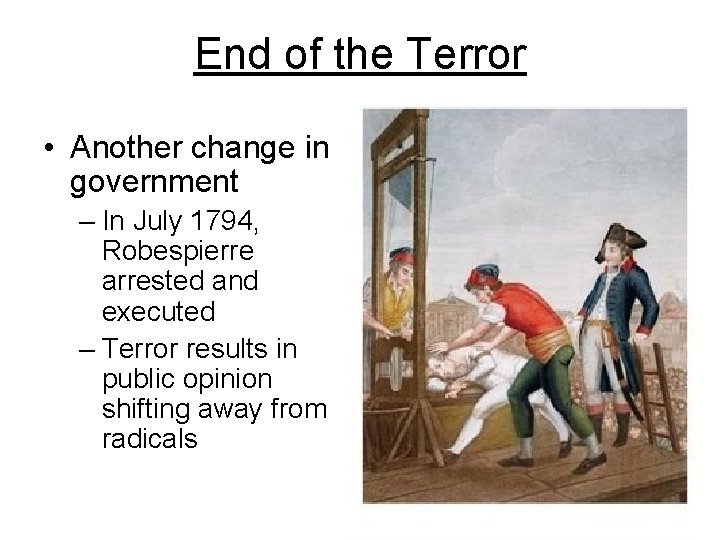 End of the Terror

• Another change in government
– In July 1794, Robespierre arrested and executed
– Terror results in public opinion shifting away from radicals